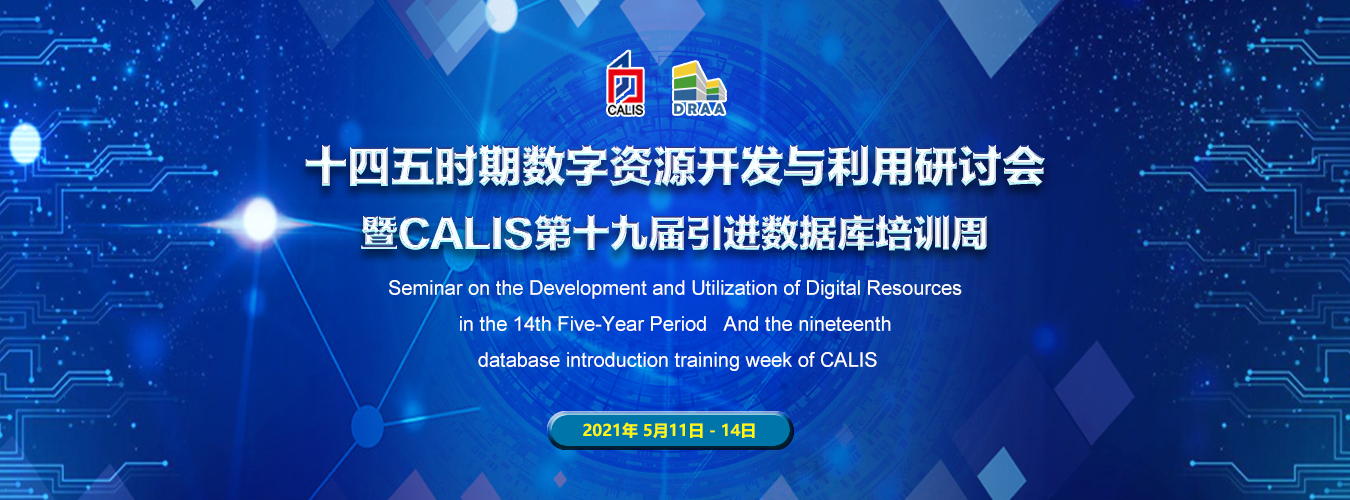 CALIS

DRAA

十四五时期数字资源开发与利用研讨会
暨CALIS第十九届引进数据库培训周

Seminar on the Development and Utilization of Digital Resources in the 14th Five-Year Period And the nineteenth database introduction training week of CALIS

2021年 5月11日 - 14日